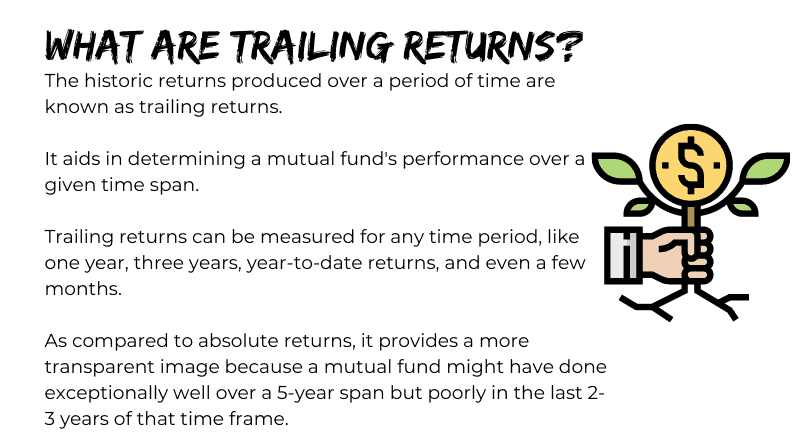 WHAT ARE TRAILING RETURNS?

The historic returns produced over a period of time are known as trailing returns.

It aids in determining a mutual fund's performance over a given time span.

Trailing returns can be measured for any time period, like one year, three years, year-to-date returns, and even a few months.

As compared to absolute returns, it provides a more transparent image because a mutual fund might have done exceptionally well over a 5-year span but poorly in the last 2-3 years of that time frame.

$